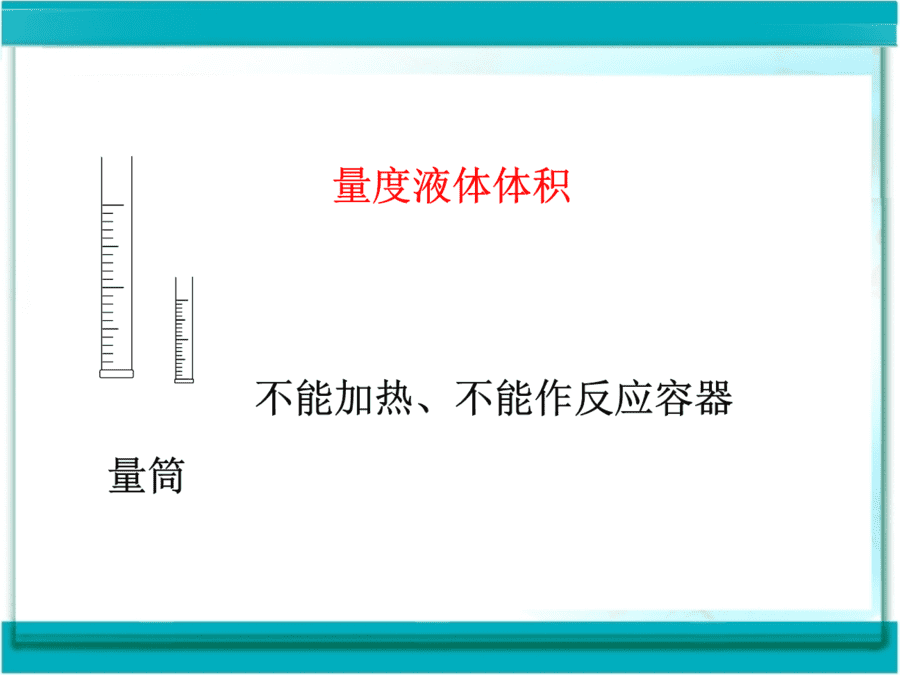 量度液体体积

不能加热、不能作反应容器

量筒